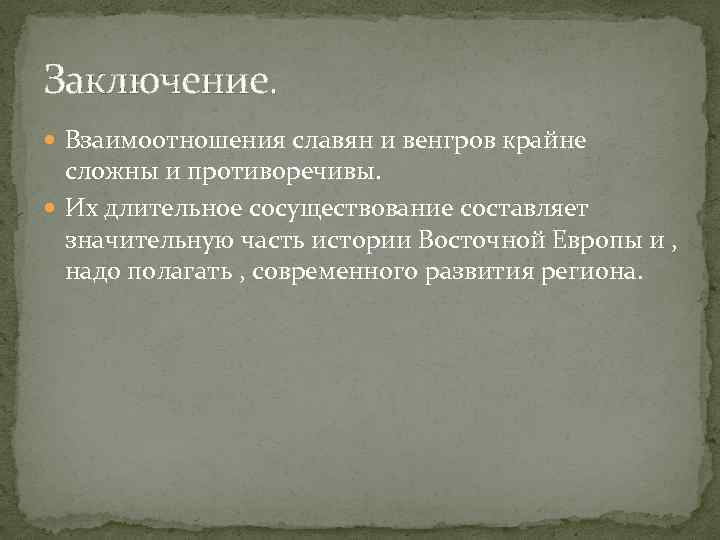 Заключение.

Взаимоотношения славян и венгров крайне сложны и противоречивы.

Их длительное сосуществование составляет значительную часть истории Восточной Европы и , надо полагать , современного развития региона.